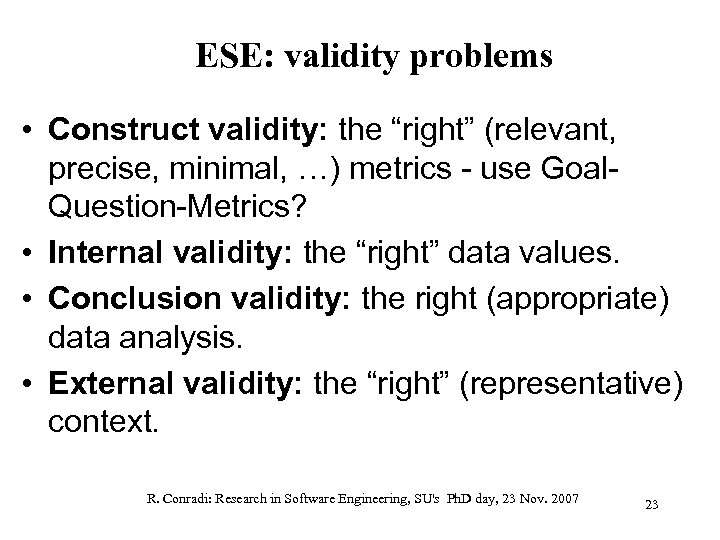 ESE: validity problems

• Construct validity: the “right” (relevant, precise, minimal, …) metrics - use Goal-Question-Metrics?

• Internal validity: the “right” data values.

• Conclusion validity: the right (appropriate) data analysis.

• External validity: the “right” (representative) context.

R. Conradi: Research in Software Engineering, SU's PhD day, 23 Nov. 2007

23